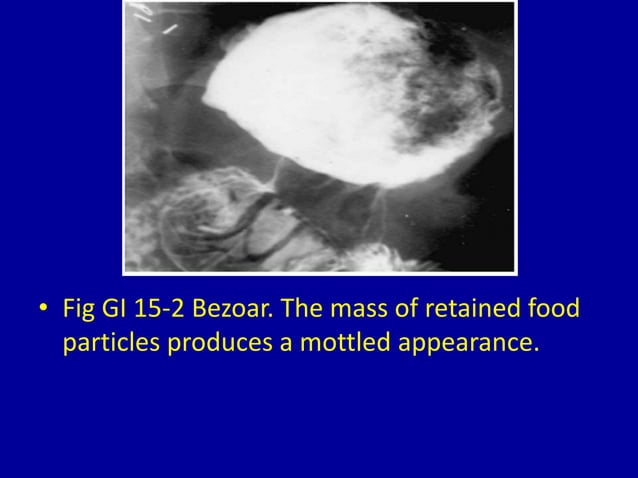 • Fig GI 15-2 Bezoar. The mass of retained food particles produces a mottled appearance.